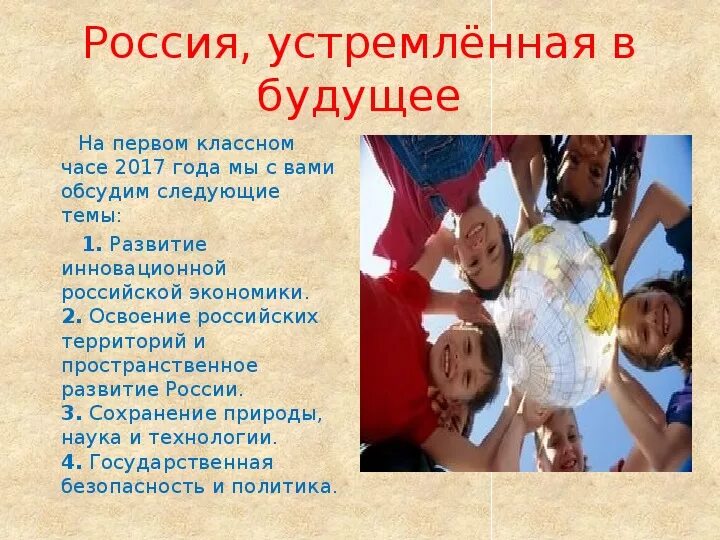 Россия, устремлённая в будущее

На первом классном часе 2017 года мы с вами обсудим следующие темы:

1. Развитие инновационной российской экономики.
2. Освоение российских территорий и пространственное развитие России.
3. Сохранение природы, наука и технологии.
4. Государственная безопасность и политика.